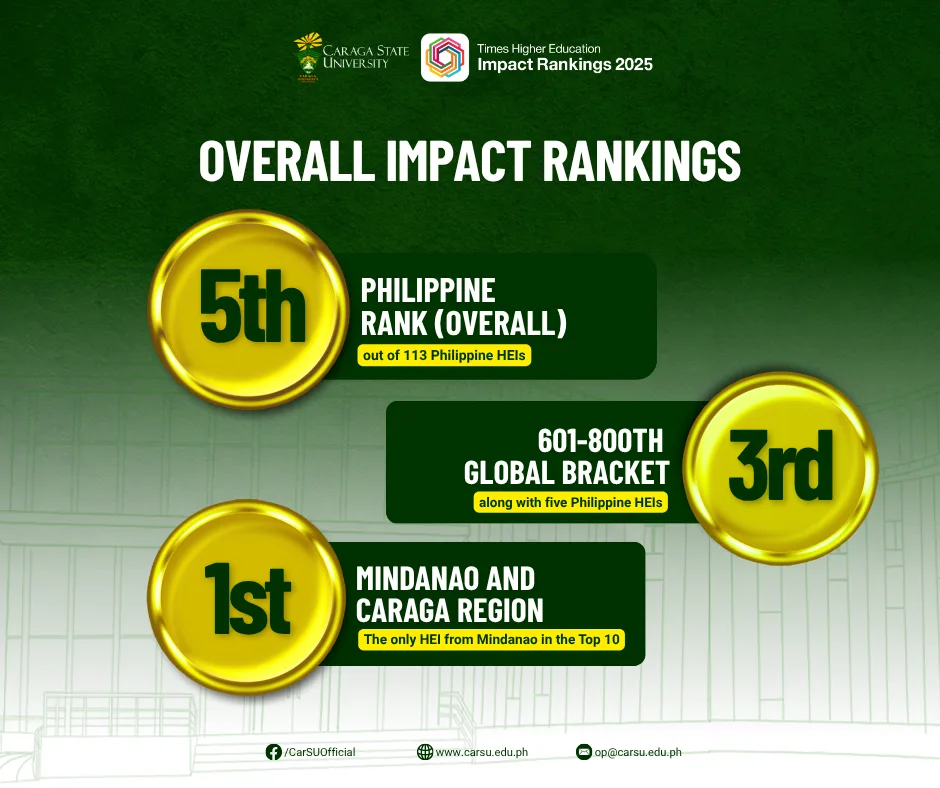 CARAGA STATE UNIVERSITY

Times Higher Education
Impact Rankings 2025

OVERALL IMPACT RANKINGS

5th
PHILIPPINE RANK (OVERALL)
out of 113 Philippine HEIs

601-800TH GLOBAL BRACKET
along with five Philippine HEIs
3rd

1st
MINDANAO AND CARAGA REGION
The only HEI from Mindanao in the Top 10

/CarSUOfficial
www.carsu.edu.ph
op@carsu.edu.ph